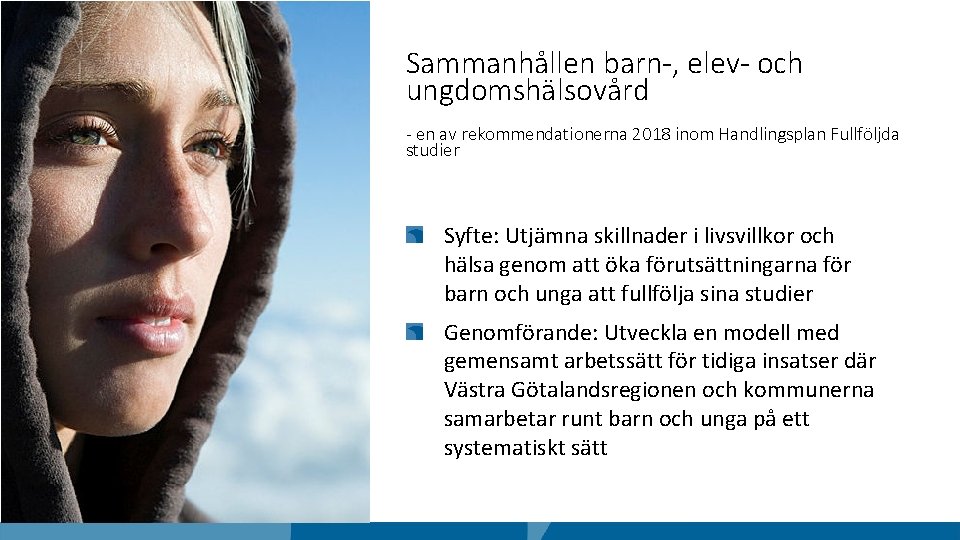 Sammanhållen barn-, elev- och ungdomshälsovård

- en av rekommendationerna 2018 inom Handlingsplan Fullföljda studier

Syfte: Utjämna skillnader i livsvillkor och hälsa genom att öka förutsättningarna för barn och unga att fullfölja sina studier

Genomförande: Utveckla en modell med gemensamt arbetssätt för tidiga insatser där Västra Götalandsregionen och kommunerna samarbetar runt barn och unga på ett systematiskt sätt